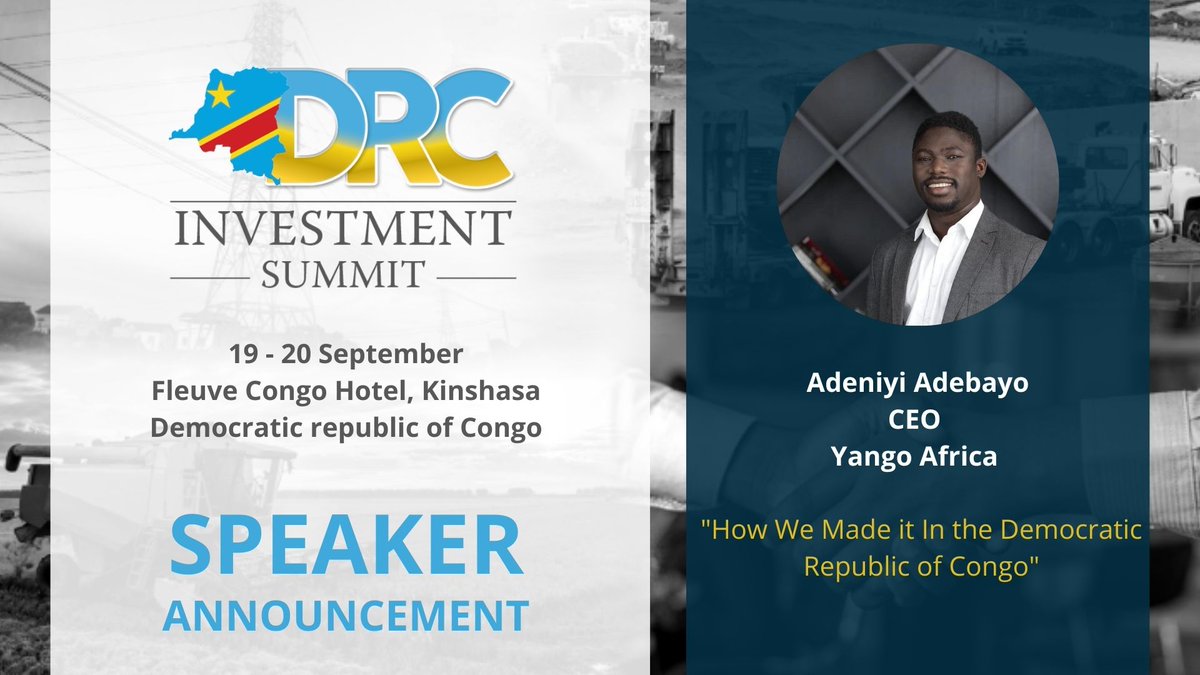 DRC
INVESTMENT
SUMMIT

19 - 20 September
Fleuve Congo Hotel, Kinshasa
Democratic republic of Congo

SPEAKER
ANNOUNCEMENT

Adeniyi Adebayo
CEO
Yango Africa

"How We Made it In the Democratic Republic of Congo"